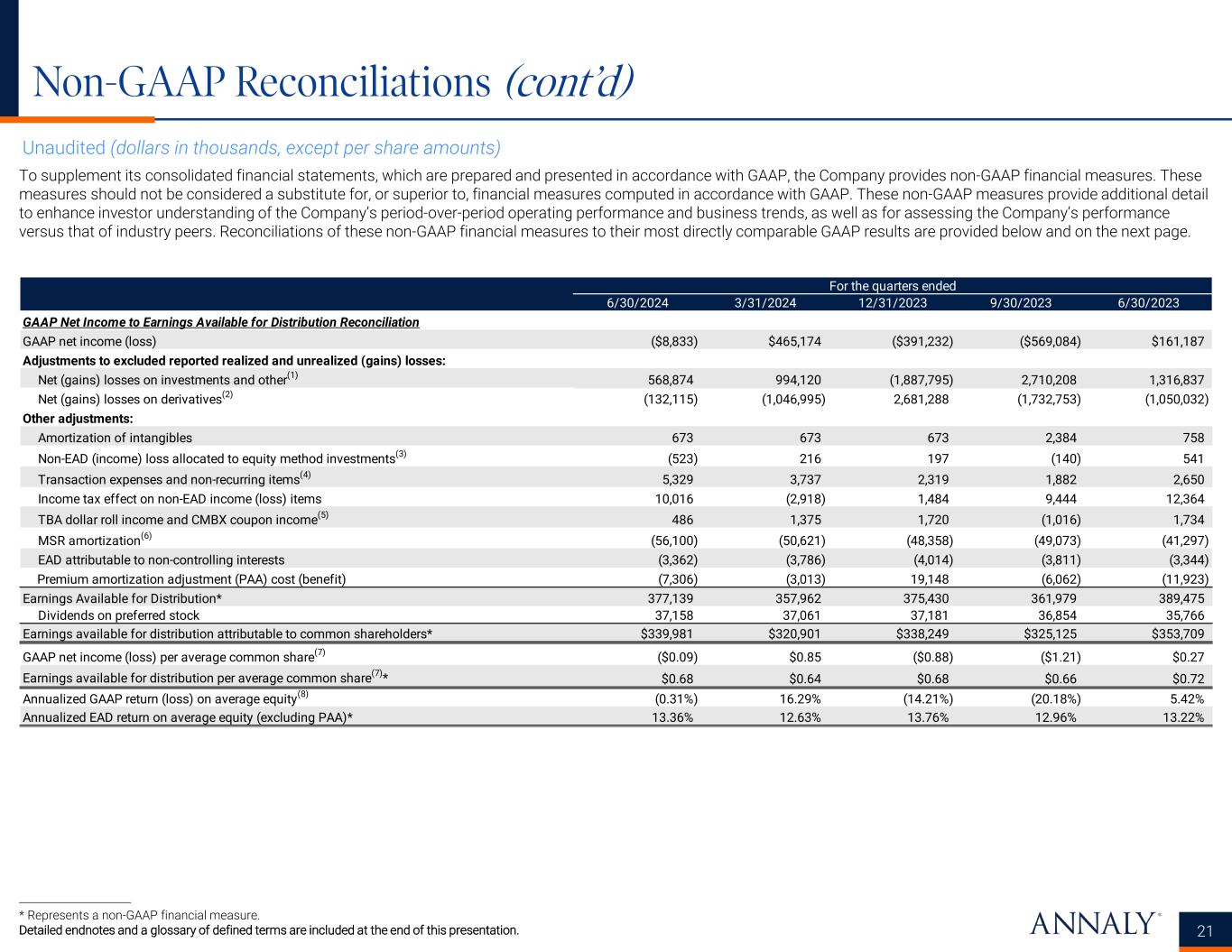 Non-GAAP Reconciliations (cont'd)

Unaudited (dollars in thousands, except per share amounts)

To supplement its consolidated financial statements, which are prepared and presented in accordance with GAAP, the Company provides non-GAAP financial measures. These measures should not be considered a substitute for, or superior to, financial measures computed in accordance with GAAP. These non-GAAP measures provide additional detail to enhance investor understanding of the Company's period-over-period operating performance and business trends, as well as for assessing the Company's performance versus that of industry peers. Reconciliations of these non-GAAP financial measures to their most directly comparable GAAP results are provided below and on the next page.

| | For the quarters ended | | | | |
|---|---|---|---|---|---|
| | 6/30/2024 | 3/31/2024 | 12/31/2023 | 9/30/2023 | 6/30/2023 |
| GAAP Net Income to Earnings Available for Distribution Reconciliation | | | | | |
| GAAP net income (loss) | ($8,833) | $465,174 | ($391,232) | ($569,084) | $161,187 |
| Adjustments to excluded reported realized and unrealized (gains) losses: | | | | | |
| Net (gains) losses on investments and other$^{(1)}$ | 568,874 | 994,120 | (1,887,795) | 2,710,208 | 1,316,837 |
| Net (gains) losses on derivatives$^{(2)}$ | (132,115) | (1,046,995) | 2,681,288 | (1,732,753) | (1,050,032) |
| Other adjustments: | | | | | |
| Amortization of intangibles | 673 | 673 | 673 | 2,384 | 758 |
| Non-EAD (income) loss allocated to equity method investments$^{(3)}$ | (523) | 216 | 197 | (140) | 541 |
| Transaction expenses and non-recurring items$^{(4)}$ | 5,329 | 3,737 | 2,319 | 1,882 | 2,650 |
| Income tax effect on non-EAD income (loss) items | 10,016 | (2,918) | 1,484 | 9,444 | 12,364 |
| TBA dollar roll income and CMBX coupon income$^{(5)}$ | 486 | 1,375 | 1,720 | (1,016) | 1,734 |
| MSR amortization$^{(6)}$ | (56,100) | (50,621) | (48,358) | (49,073) | (41,297) |
| EAD attributable to non-controlling interests | (3,362) | (3,786) | (4,014) | (3,811) | (3,344) |
| Premium amortization adjustment (PAA) cost (benefit) | (7,306) | (3,013) | 19,148 | (6,062) | (11,923) |
| Earnings Available for Distribution* | 377,139 | 357,962 | 375,430 | 361,979 | 389,475 |
| Dividends on preferred stock | 37,158 | 37,061 | 37,181 | 36,854 | 35,766 |
| Earnings available for distribution attributable to common shareholders* | $339,981 | $320,901 | $338,249 | $325,125 | $353,709 |
| GAAP net income (loss) per average common share$^{(7)}$ | ($0.09) | $0.85 | ($0.88) | ($1.21) | $0.27 |
| Earnings available for distribution per average common share$^{(7)}$* | $0.68 | $0.64 | $0.68 | $0.66 | $0.72 |
| Annualized GAAP return (loss) on average equity$^{(8)}$ | (0.31%) | 16.29% | (14.21%) | (20.18%) | 5.42% |
| Annualized EAD return on average equity (excluding PAA)* | 13.36% | 12.63% | 13.76% | 12.96% | 13.22% |

* Represents a non-GAAP financial measure.
Detailed endnotes and a glossary of defined terms are included at the end of this presentation.

ANNALY®

21